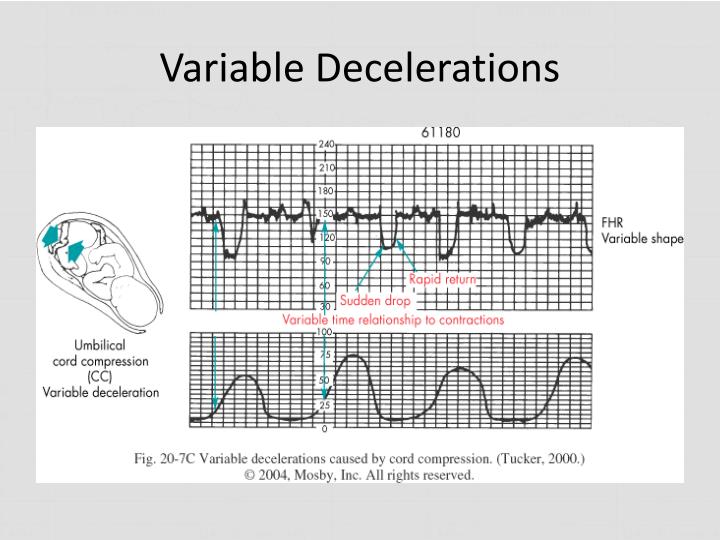 Variable Decelerations

61180

240
210
180
150
120
90
60
30

FHR
Variable shape

Rapid return

Sudden drop

Variable time relationship to contractions

100
75
50
25
0

Umbilical
cord compression
(CC)
Variable deceleration

Fig. 20-7C Variable decelerations caused by cord compression. (Tucker, 2000.)
© 2004, Mosby, Inc. All rights reserved.